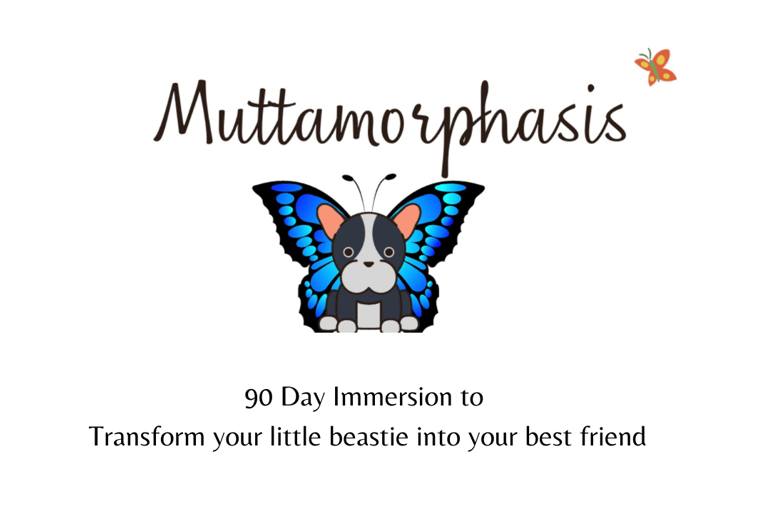 Muttamorphasis

90 Day Immersion to
Transform your little beastie into your best friend